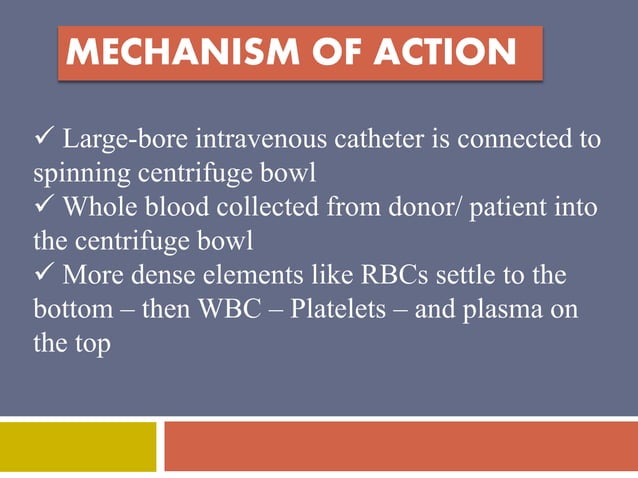 MECHANISM OF ACTION

✓ Large-bore intravenous catheter is connected to spinning centrifuge bowl
✓ Whole blood collected from donor/ patient into the centrifuge bowl
✓ More dense elements like RBCs settle to the bottom – then WBC – Platelets – and plasma on the top